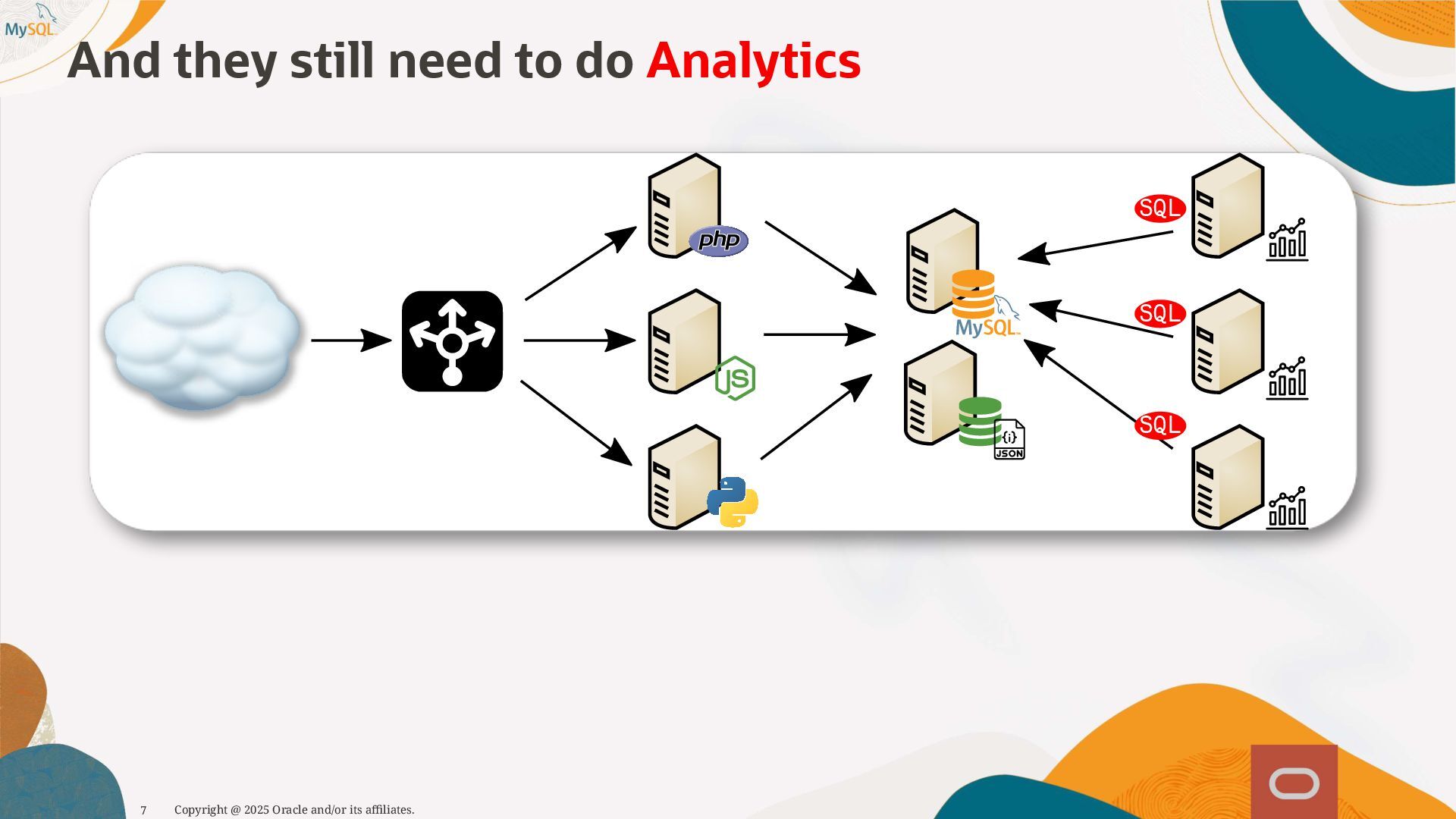 MySQL

And they still need to do Analytics

php

JS

MySQL

{i}
JSON

SQL

SQL

SQL

7 Copyright @ 2025 Oracle and/or its affiliates.